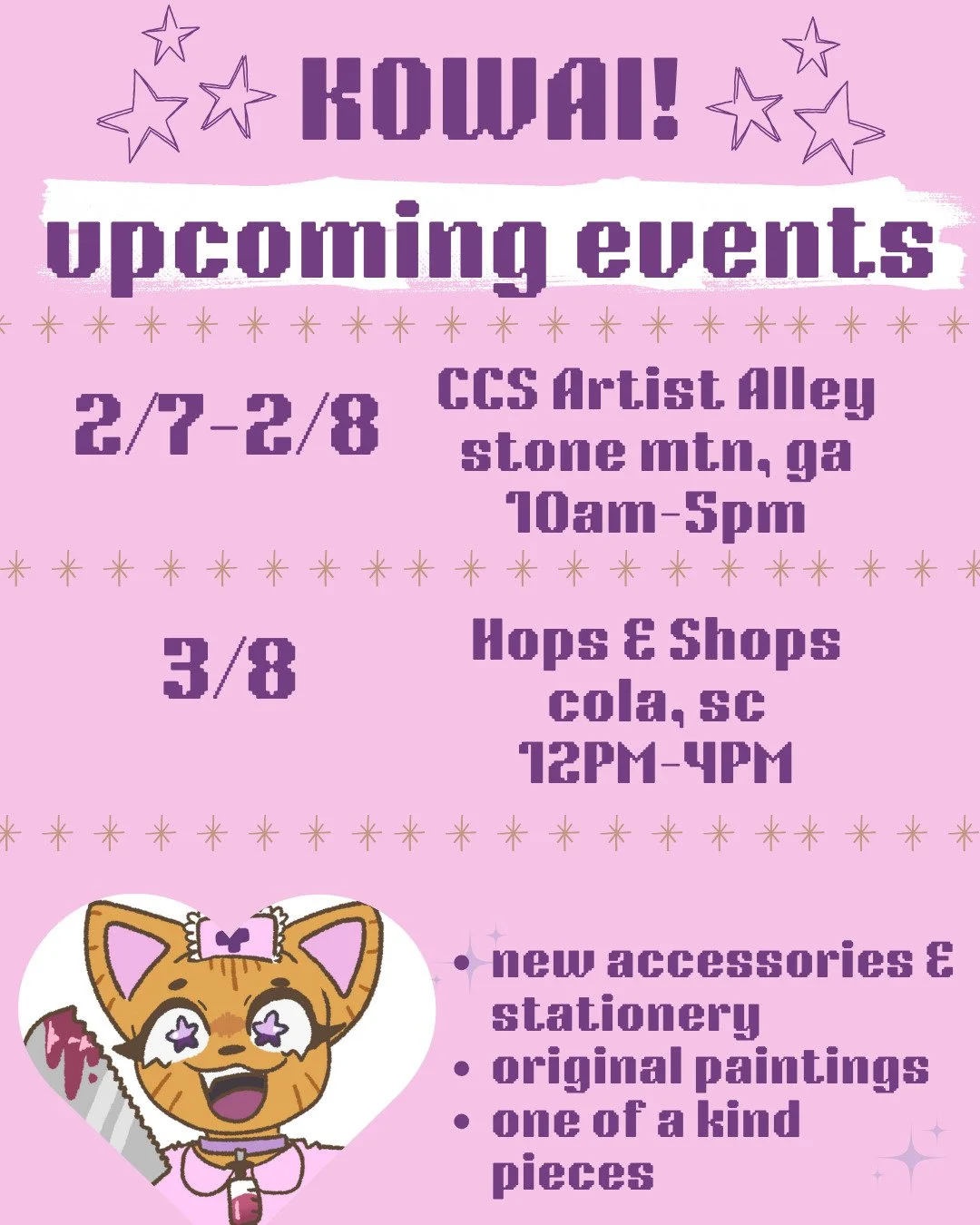 KOWAI!

upcoming events

2/7-2/8

CCS Artist Alley
stone mtn, ga
10am-5pm

3/8

Hops & Shops
cola, sc
12PM-4PM

• new accessories & stationery
• original paintings
• one of a kind pieces